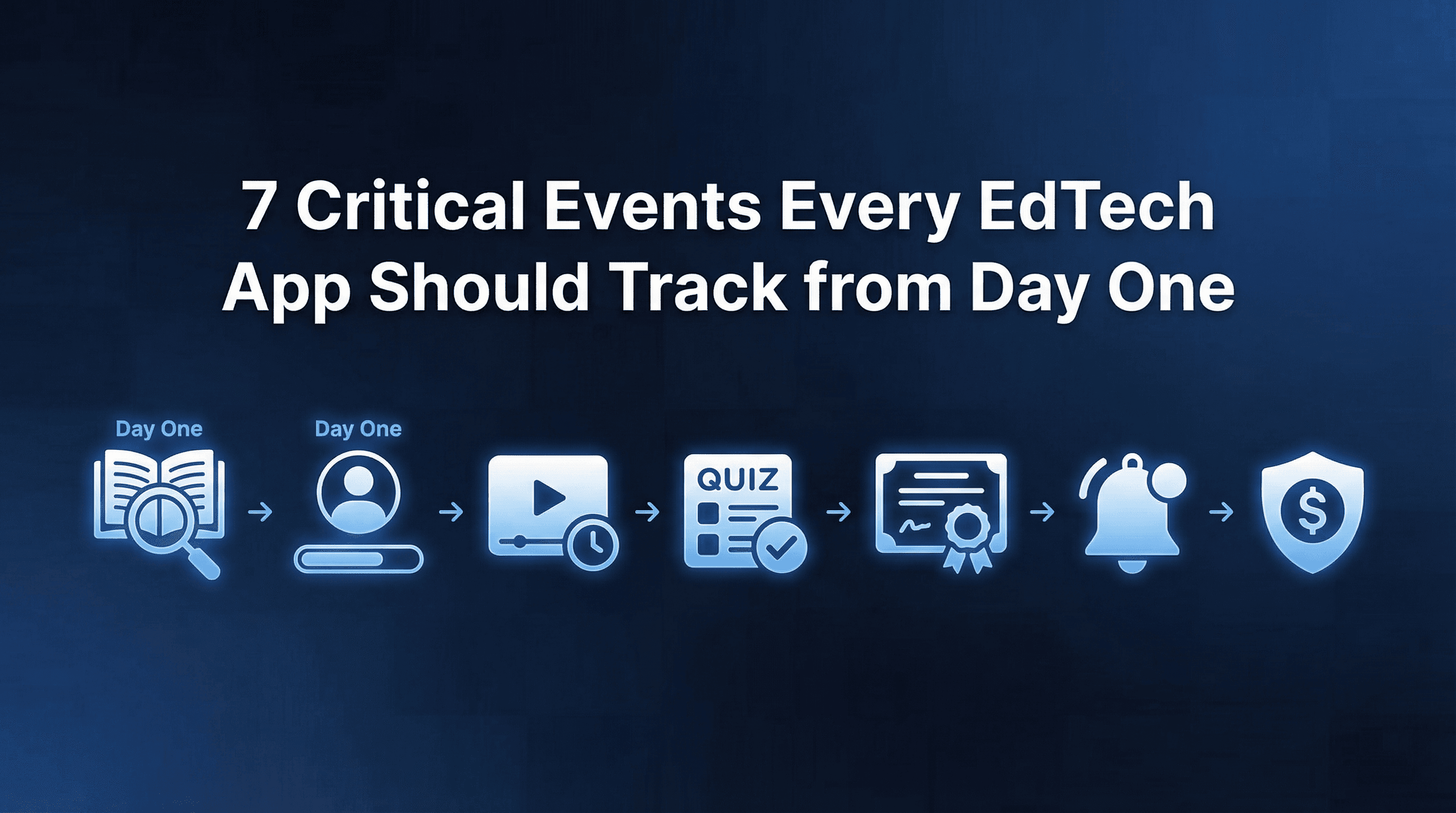 7 Critical Events Every EdTech App Should Track from Day One

Day One

Day One

QUIZ

$